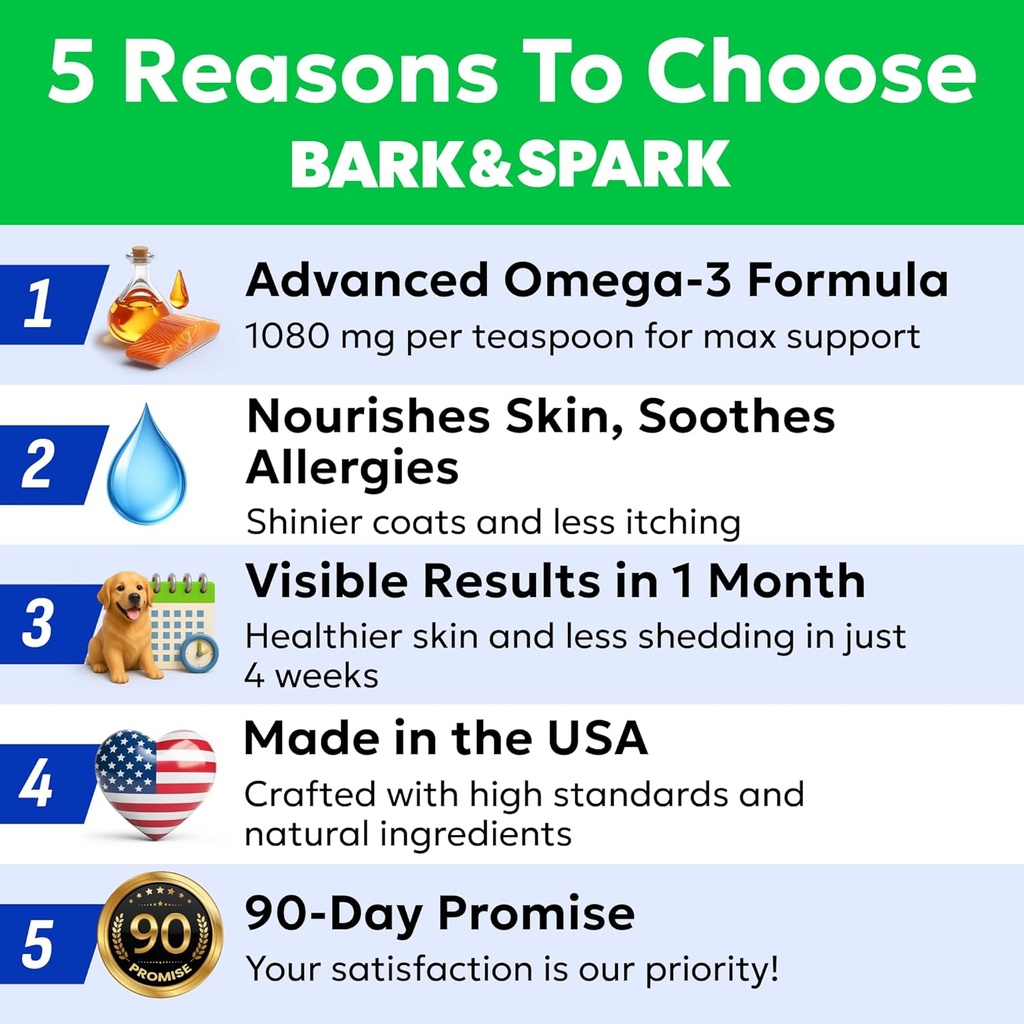 5 Reasons To Choose
BARK&SPARK

1
Advanced Omega-3 Formula
1080 mg per teaspoon for max support

2
Nourishes Skin, Soothes Allergies
Shinier coats and less itching

3
Visible Results in 1 Month
Healthier skin and less shedding in just 4 weeks

4
Made in the USA
Crafted with high standards and natural ingredients

5
90
PROMISE
90-Day Promise
Your satisfaction is our priority!